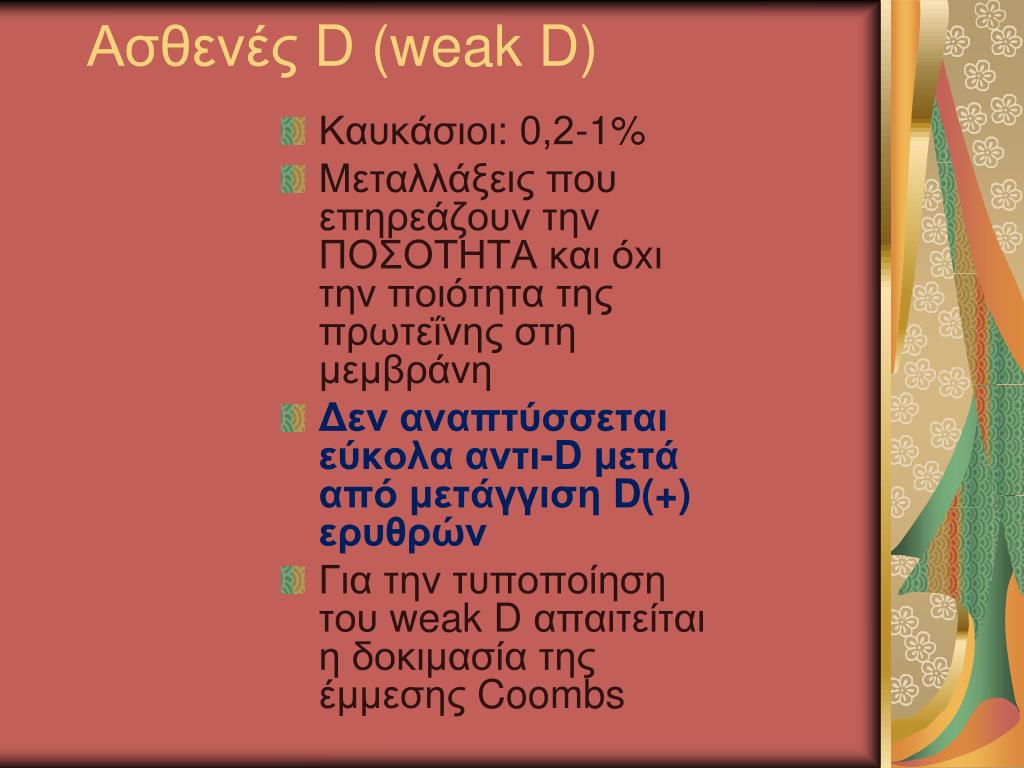 Ασθενές D (weak D)

Καυκάσιοι: 0,2-1%

Μεταλλάξεις που επηρεάζουν την ΠΟΣΟΤΗΤΑ και όχι την ποιότητα της πρωτεΐνης στη μεμβράνη

Δεν αναπτύσσεται εύκολα αντι-D μετά από μετάγγιση D(+) ερυθρών

Για την τυποποίηση του weak D απαιτείται η δοκιμασία της έμμεσης Coombs